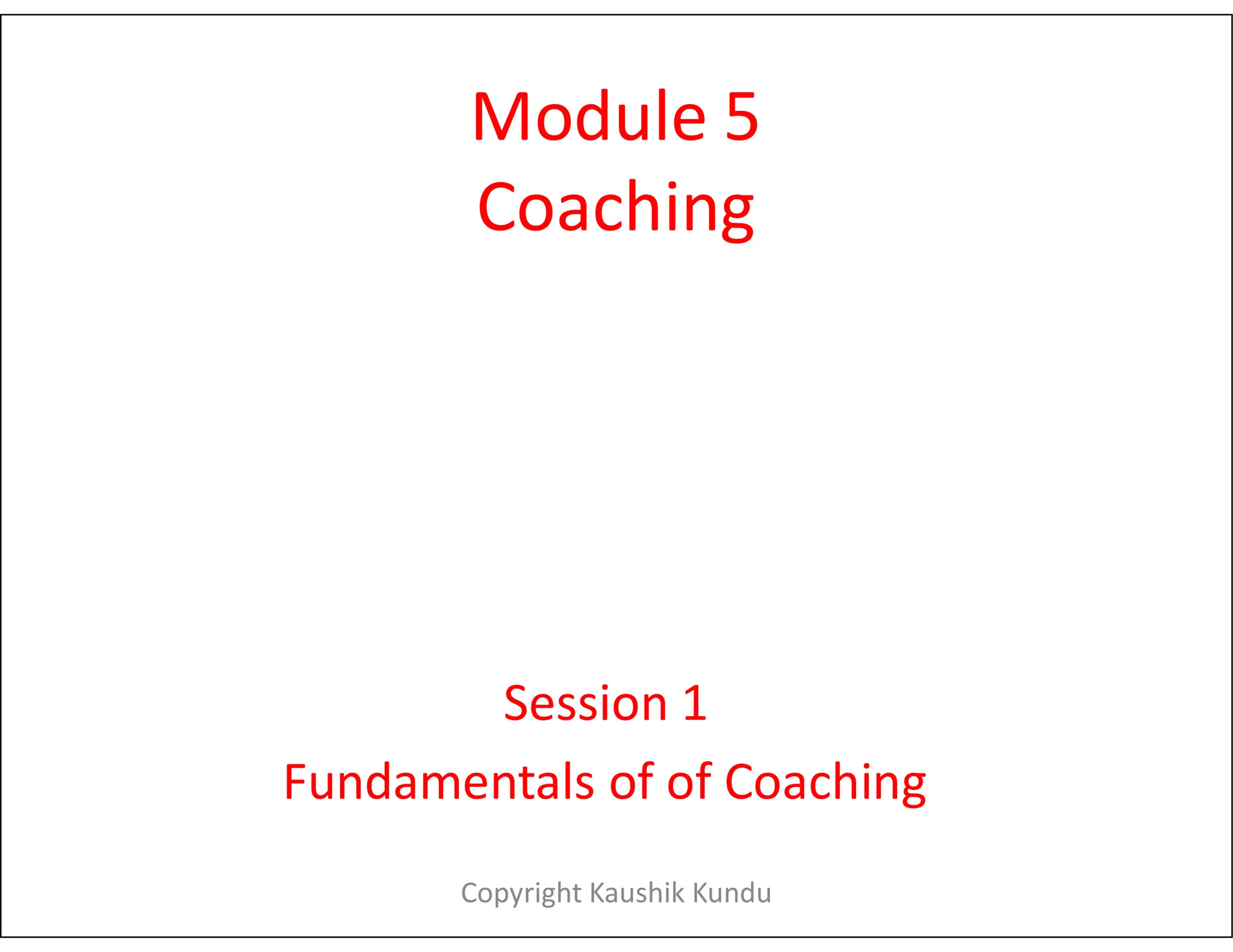 Module 5
Coaching

Session 1
Fundamentals of of Coaching

Copyright Kaushik Kundu